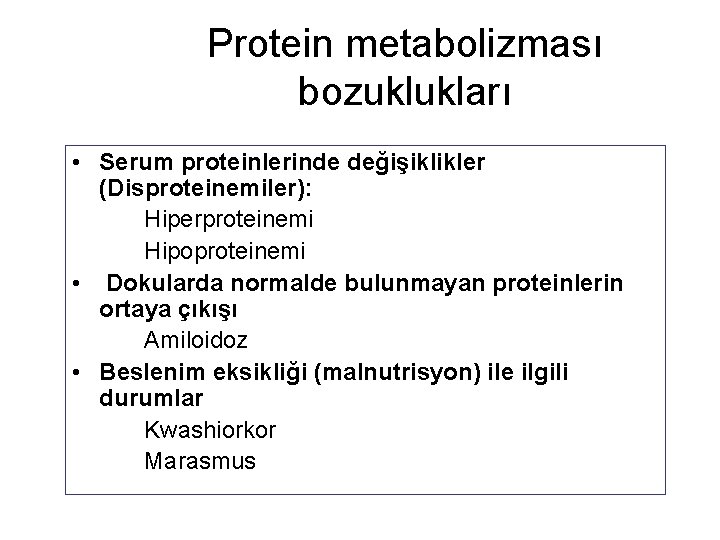 Protein metabolizması bozuklukları

• Serum proteinlerinde değişiklikler (Disproteinemiler):
Hiperproteinemi
Hipoproteinemi
• Dokularda normalde bulunmayan proteinlerin ortaya çıkışı
Amiloidoz
• Beslenim eksikliği (malnutrisyon) ile ilgili durumlar
Kwashiorkor
Marasmus